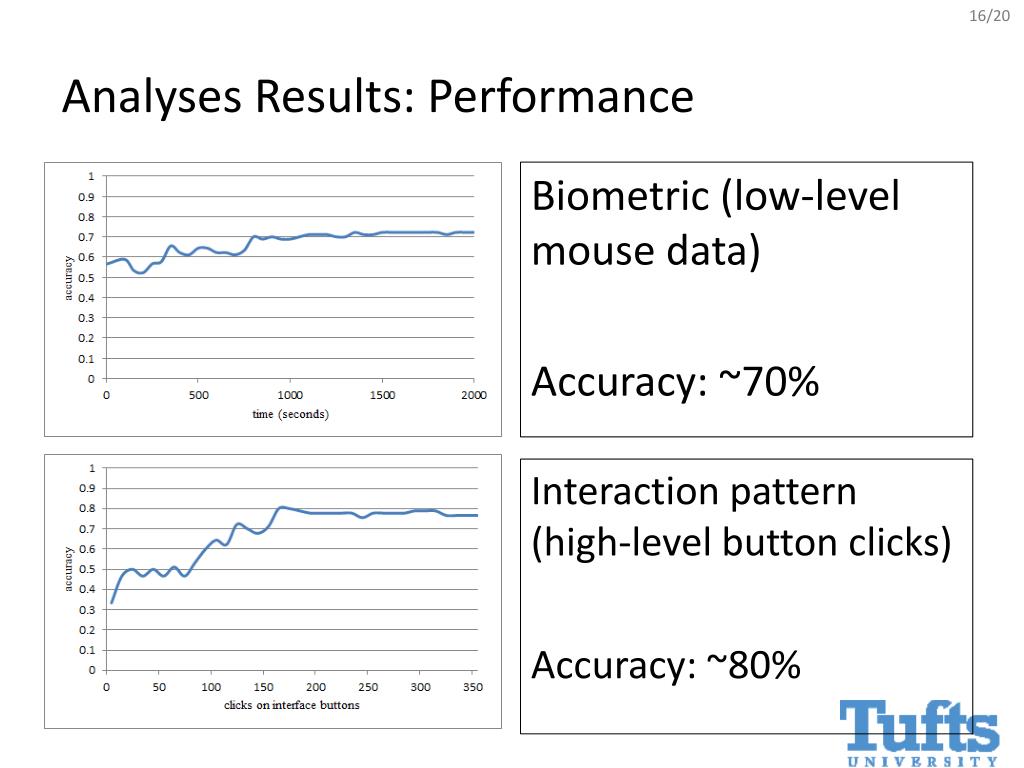 16/20

Analyses Results: Performance

1
0.9
0.8
0.7
0.6
0.5
0.4
0.3
0.2
0.1
0
accuracy
0 500 1000 1500 2000
time (seconds)

Biometric (low-level mouse data)

Accuracy: ~70%

1
0.9
0.8
0.7
0.6
0.5
0.4
0.3
0.2
0.1
0
accuracy
0 50 100 150 200 250 300 350
clicks on interface buttons

Interaction pattern (high-level button clicks)

Accuracy: ~80%

Tufts
UNIVERSITY